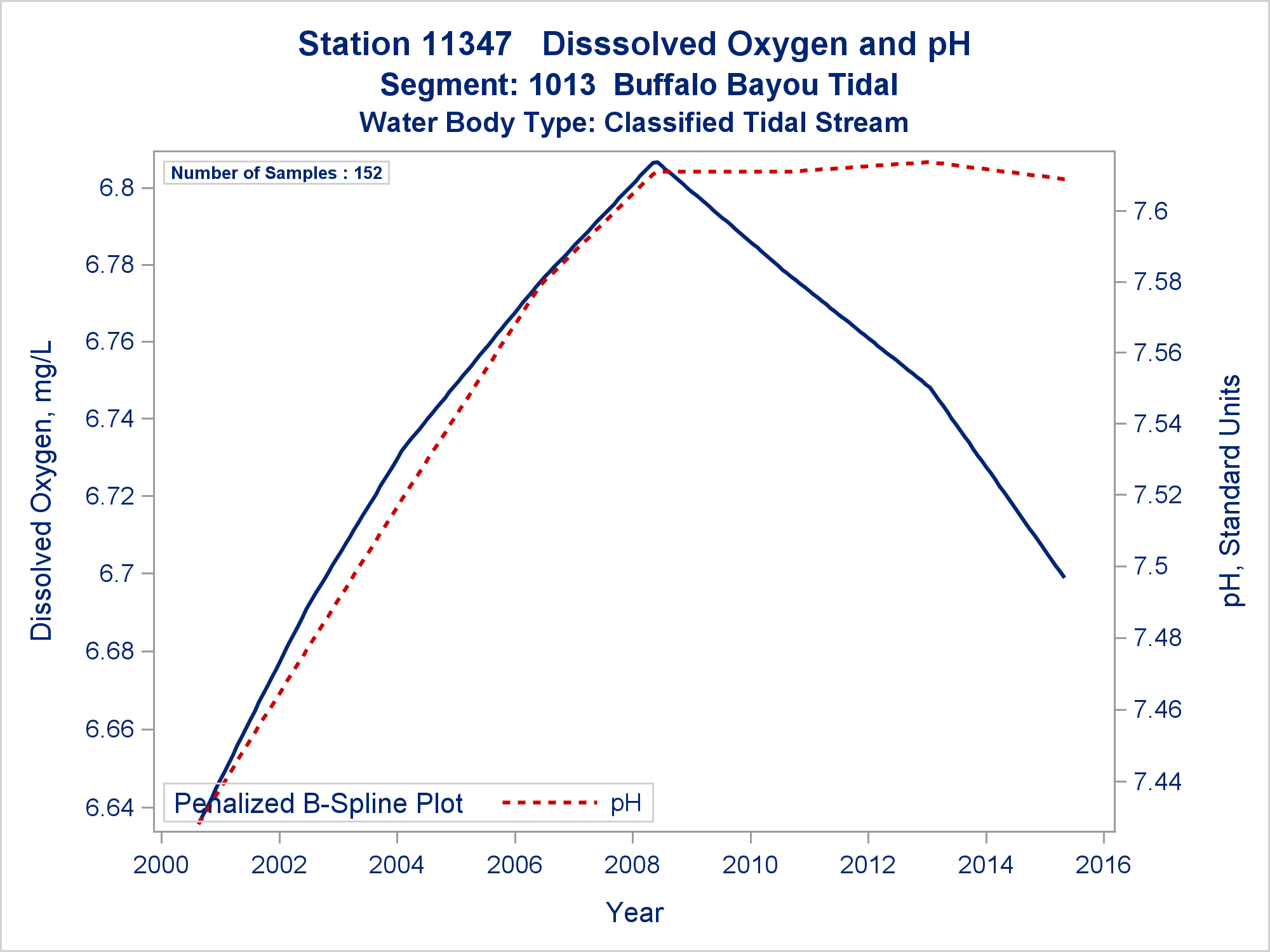 Station 11347 Disssolved Oxygen and pH
Segment: 1013 Buffalo Bayou Tidal
Water Body Type: Classified Tidal Stream

Number of Samples : 152

Dissolved Oxygen, mg/L

6.8
6.78
6.76
6.74
6.72
6.7
6.68
6.66
6.64

pH, Standard Units

7.6
7.58
7.56
7.54
7.52
7.5
7.48
7.46
7.44

Penalized B-Spline Plot pH

2000 2002 2004 2006 2008 2010 2012 2014 2016

Year